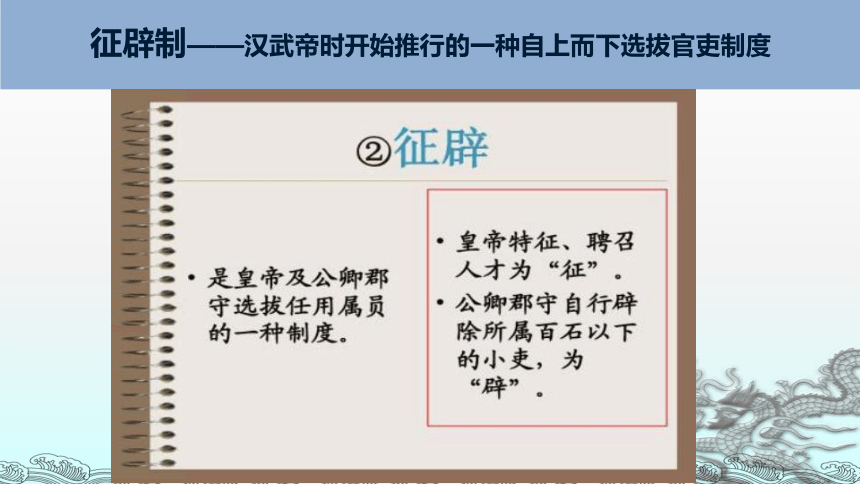 征辟制——汉武帝时开始推行的一种自上而下选拔官吏制度

②征辟

• 是皇帝及公卿郡守选拔任用属员的一种制度。

• 皇帝特征、聘召人才为“征”。
• 公卿郡守自行辟除所属百石以下的小吏，为“辟”。